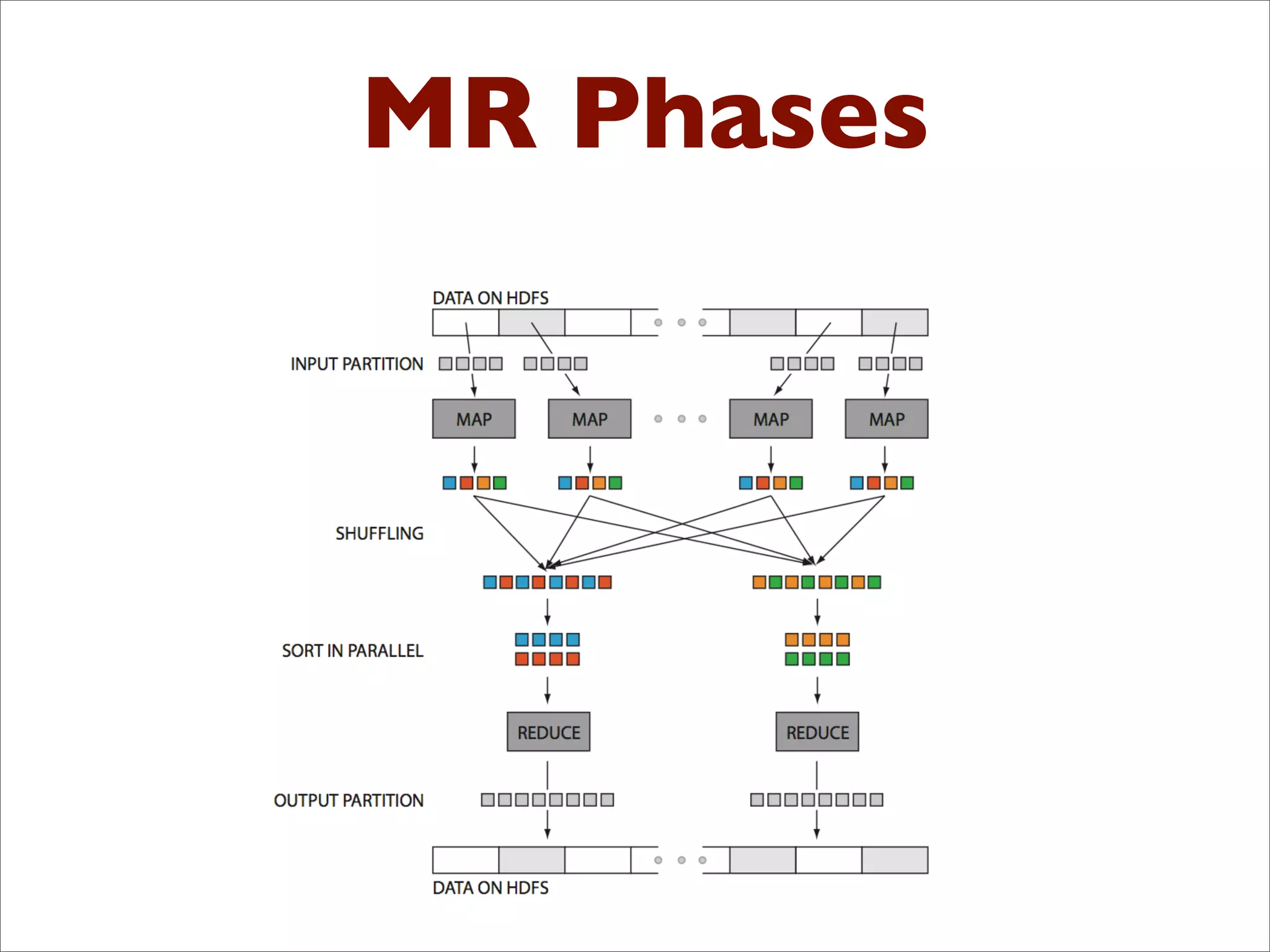 MR Phases

DATA ON HDFS

INPUT PARTITION

MAP MAP MAP MAP

SHUFFLING

SORT IN PARALLEL

REDUCE REDUCE

OUTPUT PARTITION

DATA ON HDFS